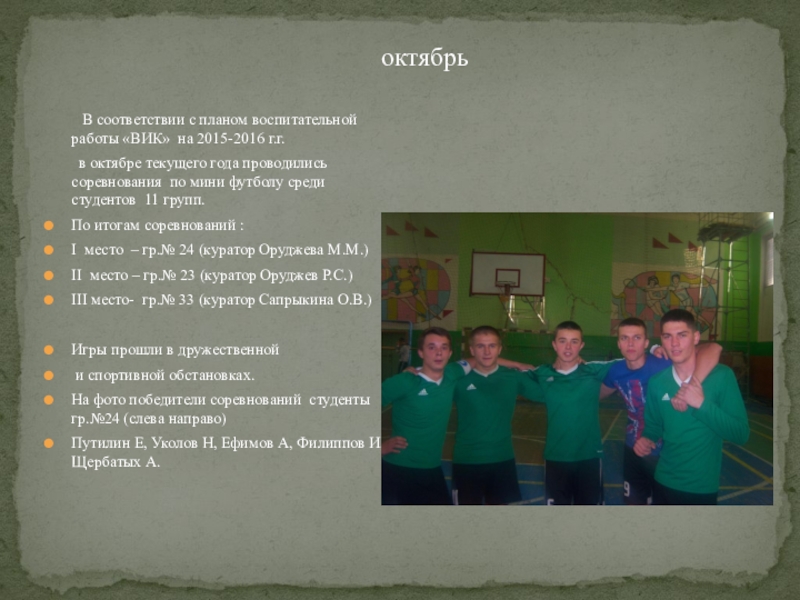 октябрь

В соответствии с планом воспитательной работы «ВИК» на 2015-2016 г.г.

в октябре текущего года проводились соревнования по мини футболу среди студентов 11 групп.

По итогам соревнований :

I место – гр.№ 24 (куратор Оруджева М.М.)

II место – гр.№ 23 (куратор Оруджев Р.С.)

III место- гр.№ 33 (куратор Сапрыкина О.В.)

Игры прошли в дружественной

и спортивной обстановках.

На фото победители соревнований студенты гр.№24 (слева направо)

Путилин Е, Уколов Н, Ефимов А, Филиппов И, Щербатых А.